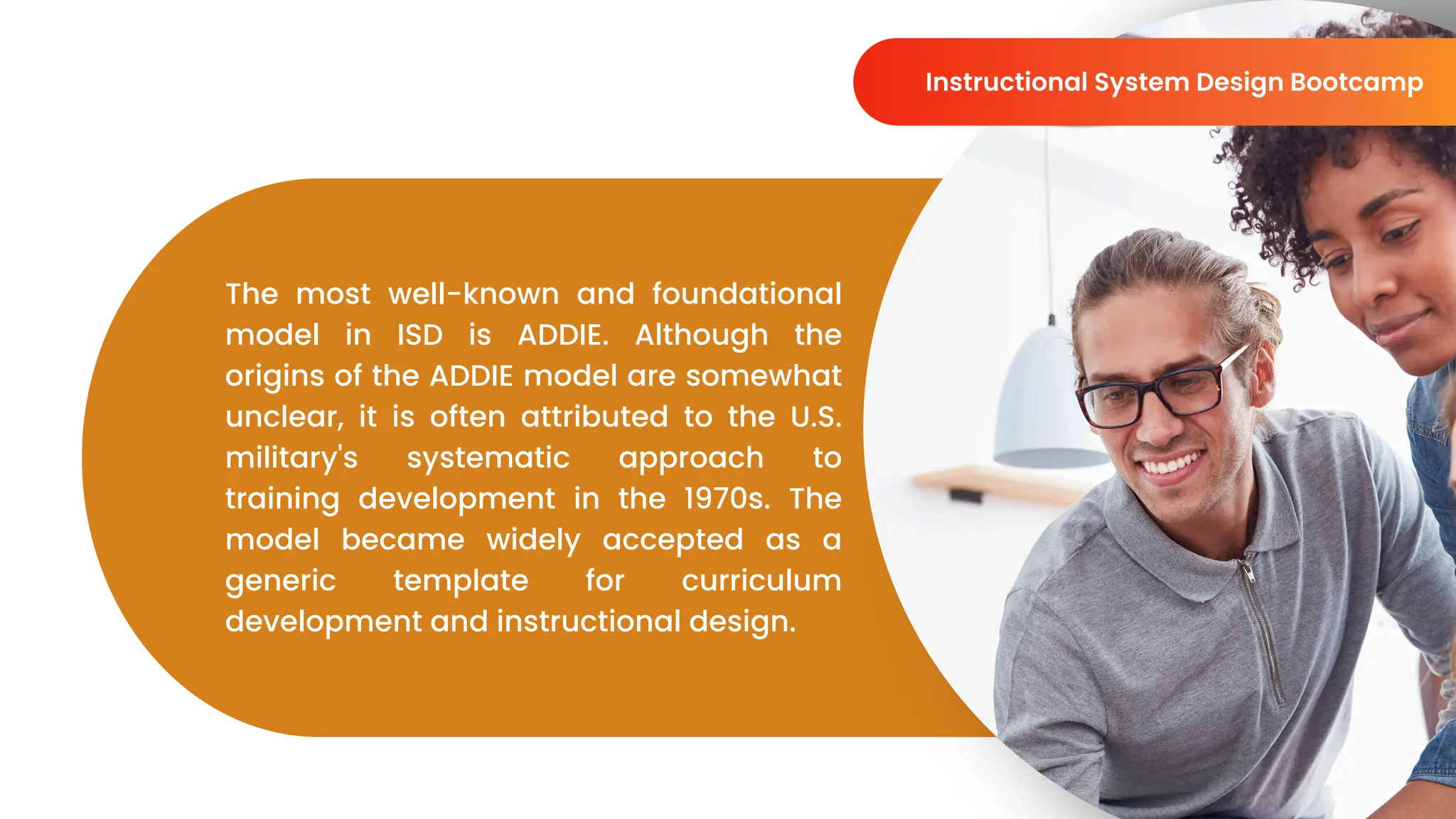 Instructional System Design Bootcamp

The most well-known and foundational model in ISD is ADDIE. Although the origins of the ADDIE model are somewhat unclear, it is often attributed to the U.S. military's systematic approach to training development in the 1970s. The model became widely accepted as a generic template for curriculum development and instructional design.